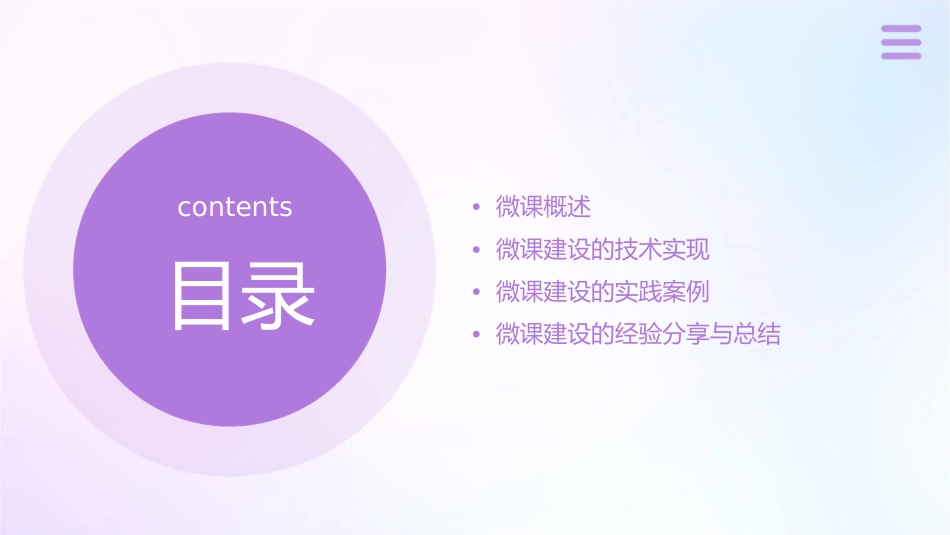 contents

目录

• 微课概述
• 微课建设的技术实现
• 微课建设的实践案例
• 微课建设的经验分享与总结